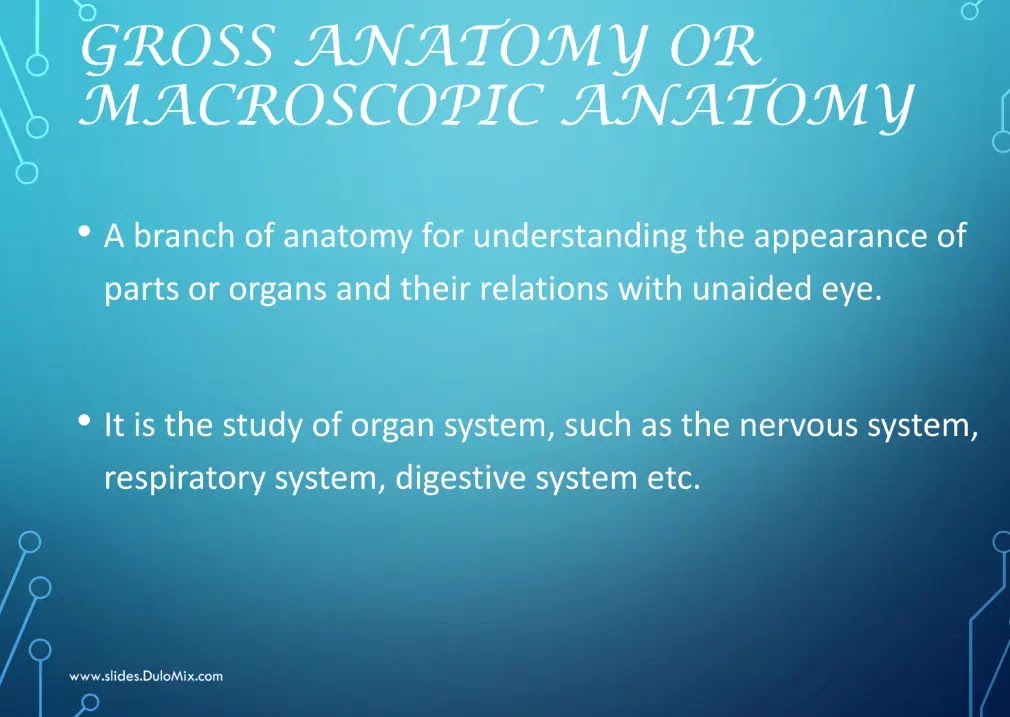 GROSS ANATOMY OR MACROSCOPIC ANATOMY

• A branch of anatomy for understanding the appearance of parts or organs and their relations with unaided eye.

• It is the study of organ system, such as the nervous system, respiratory system, digestive system etc.

www.slides.DuloMix.com